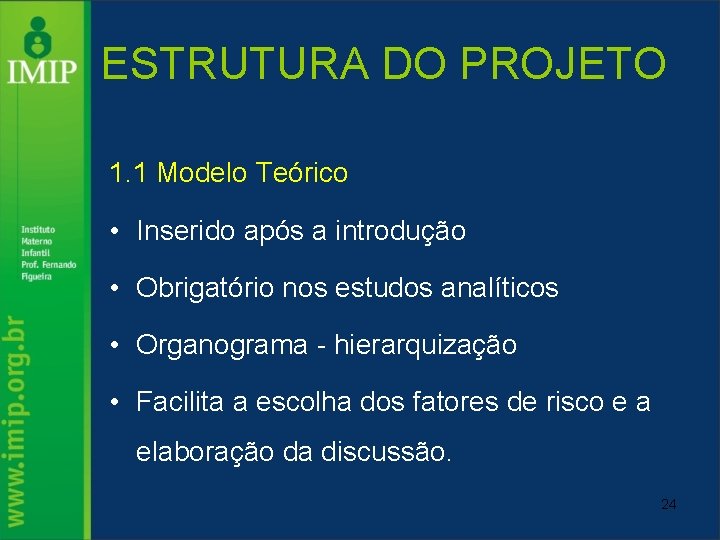 IMIP

Instituto Materno Infantil Prof. Fernando Figueira

www.imip.org.br

ESTRUTURA DO PROJETO

1.1 Modelo Teórico

• Inserido após a introdução

• Obrigatório nos estudos analíticos

• Organograma - hierarquização

• Facilita a escolha dos fatores de risco e a elaboração da discussão.

24